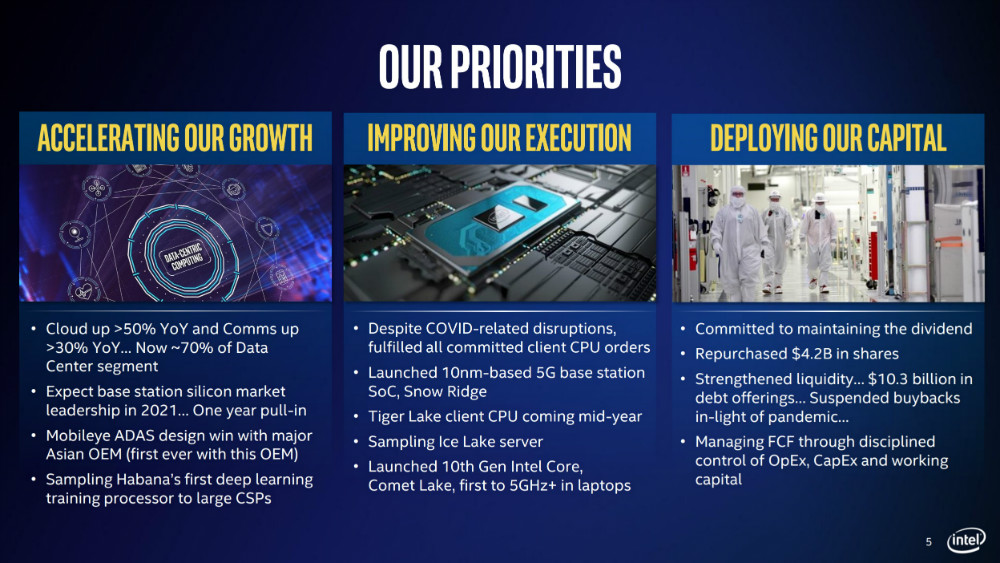 OUR PRIORITIES

ACCELERATING OUR GROWTH

DATA-CENTRIC COMPUTING

• Cloud up >50% YoY and Comms up >30% YoY… Now ~70% of Data Center segment
• Expect base station silicon market leadership in 2021… One year pull-in
• Mobileye ADAS design win with major Asian OEM (first ever with this OEM)
• Sampling Habana's first deep learning training processor to large CSPs

IMPROVING OUR EXECUTION

• Despite COVID-related disruptions, fulfilled all committed client CPU orders
• Launched 10nm-based 5G base station SoC, Snow Ridge
• Tiger Lake client CPU coming mid-year
• Sampling Ice Lake server
• Launched 10th Gen Intel Core, Comet Lake, first to 5GHz+ in laptops

DEPLOYING OUR CAPITAL

• Committed to maintaining the dividend
• Repurchased $4.2B in shares
• Strengthened liquidity… $10.3 billion in debt offerings… Suspended buybacks in-light of pandemic…
• Managing FCF through disciplined control of OpEx, CapEx and working capital

5 intel